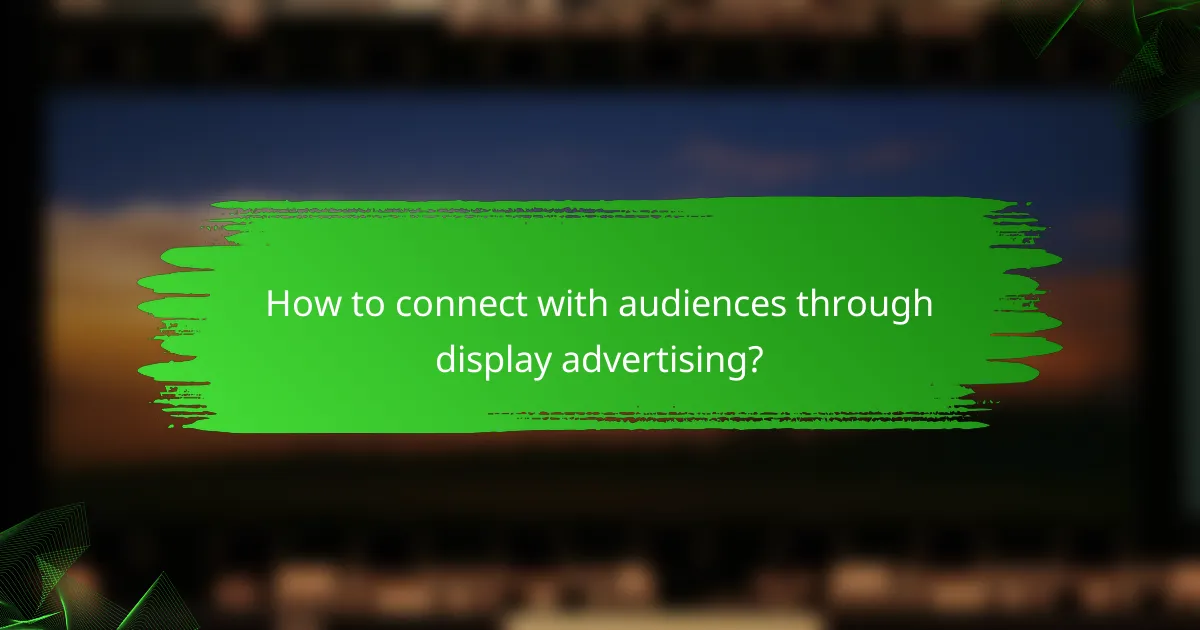 How to connect with audiences through display advertising?